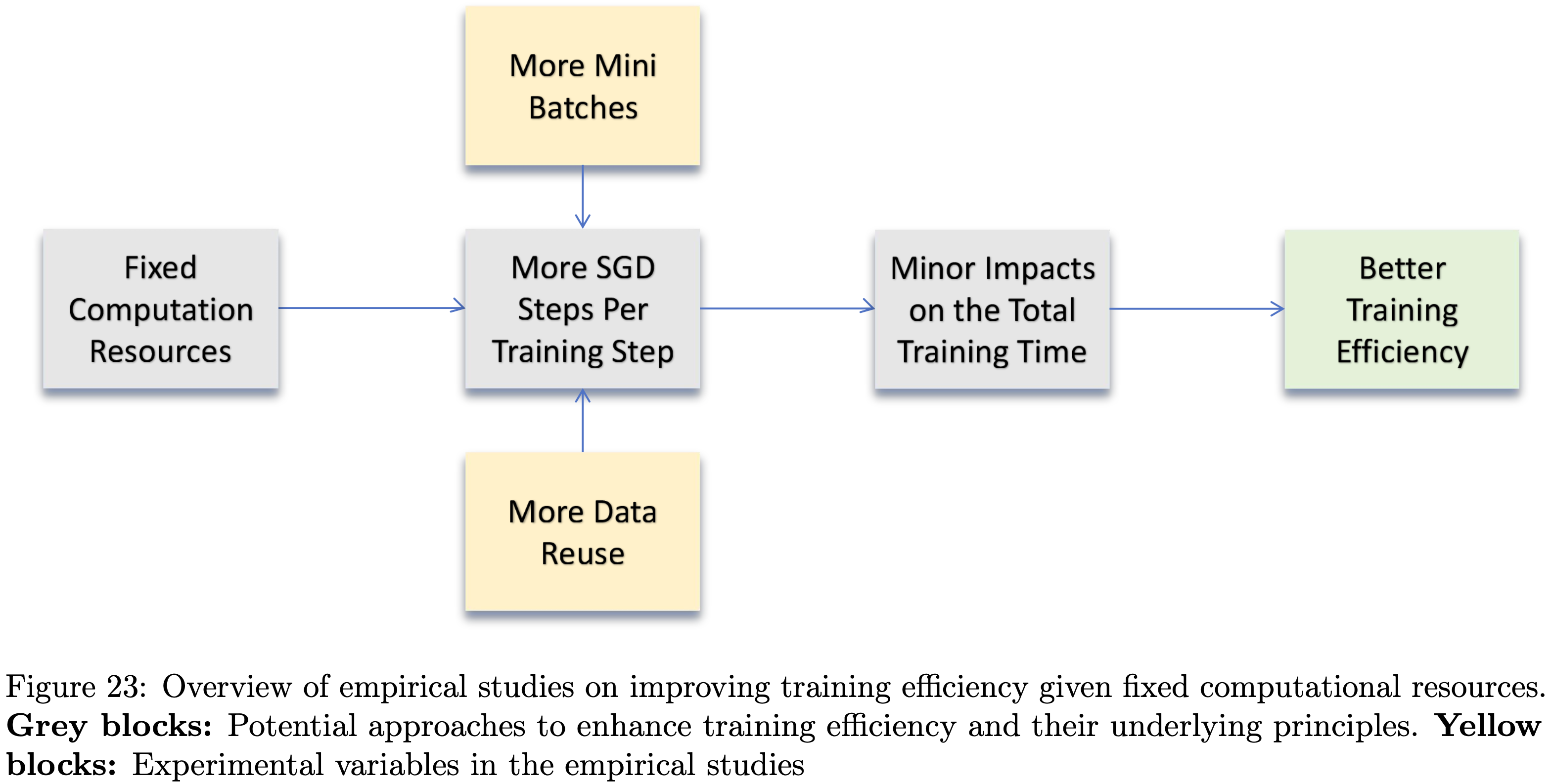 More Mini Batches

Fixed Computation Resources

More SGD Steps Per Training Step

Minor Impacts on the Total Training Time

Better Training Efficiency

More Data Reuse

Figure 23: Overview of empirical studies on improving training efficiency given fixed computational resources. **Grey blocks:** Potential approaches to enhance training efficiency and their underlying principles. **Yellow blocks:** Experimental variables in the empirical studies